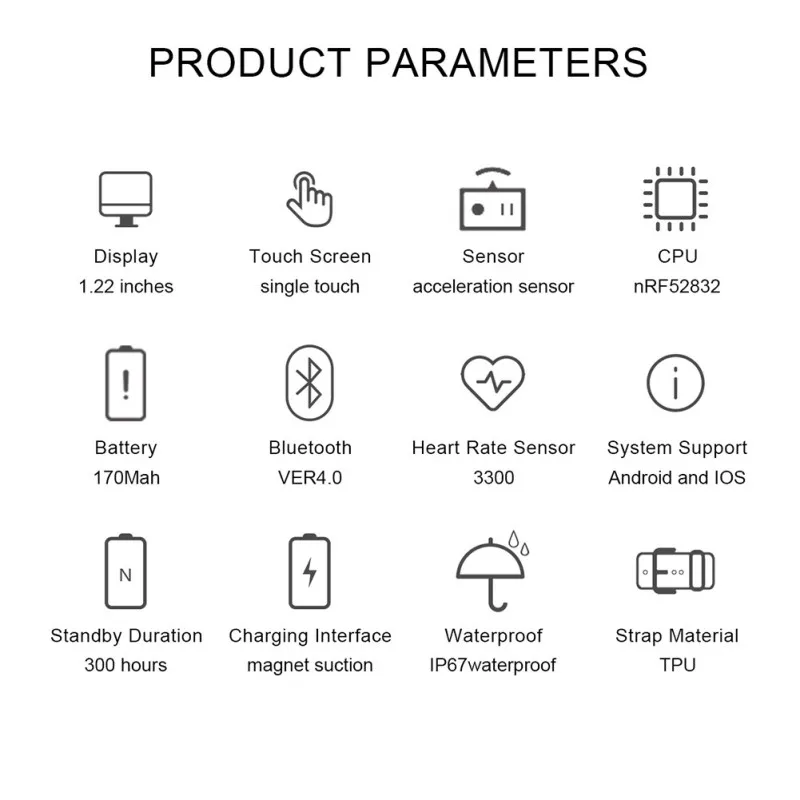 PRODUCT PARAMETERS

Display
1.22 inches

Touch Screen
single touch

Sensor
acceleration sensor

CPU
nRF52832

Battery
170Mah

Bluetooth
VER4.0

Heart Rate Sensor
3300

System Support
Android and IOS

N

Standby Duration
300 hours

Charging Interface
magnet suction

Waterproof
IP67waterproof

Strap Material
TPU